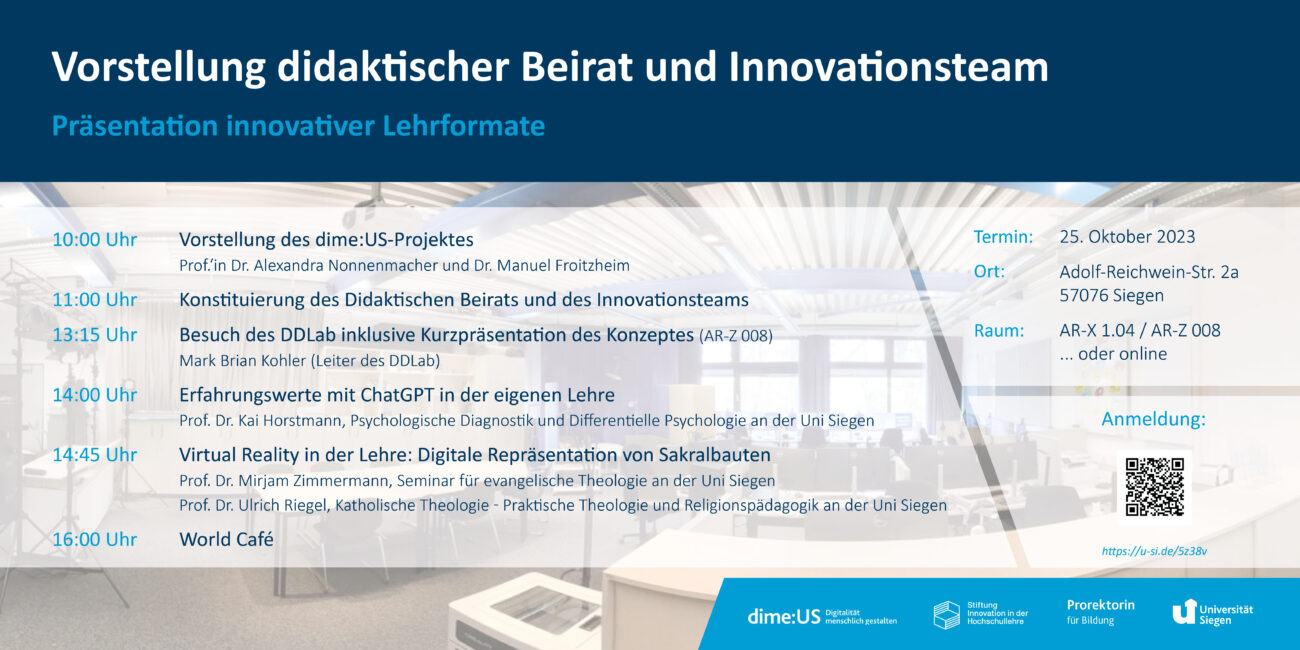 Vorstellung didaktischer Beirat und Innovationsteam

Präsentation innovativer Lehrformate

10:00 Uhr Vorstellung des dime:US-Projektes
Prof.'in Dr. Alexandra Nonnenmacher und Dr. Manuel Froitzheim

11:00 Uhr Konstituierung des Didaktischen Beirats und des Innovationsteams

13:15 Uhr Besuch des DDLab inklusive Kurzpräsentation des Konzeptes (AR-Z 008)
Mark Brian Kohler (Leiter des DDLab)

14:00 Uhr Erfahrungswerte mit ChatGPT in der eigenen Lehre
Prof. Dr. Kai Horstmann, Psychologische Diagnostik und Differentielle Psychologie an der Uni Siegen

14:45 Uhr Virtual Reality in der Lehre: Digitale Repräsentation von Sakralbauten
Prof. Dr. Mirjam Zimmermann, Seminar für evangelische Theologie an der Uni Siegen
Prof. Dr. Ulrich Riegel, Katholische Theologie - Praktische Theologie und Religionspädagogik an der Uni Siegen

16:00 Uhr World Café

Termin: 25. Oktober 2023
Ort: Adolf-Reichwein-Str. 2a
57076 Siegen
Raum: AR-X 1.04 / AR-Z 008
... oder online

Anmeldung:

https://u-si.de/5z38v

dime:US Digitalität menschlich gestalten

Stiftung Innovation in der Hochschullehre

Prorektorin für Bildung

Universität Siegen